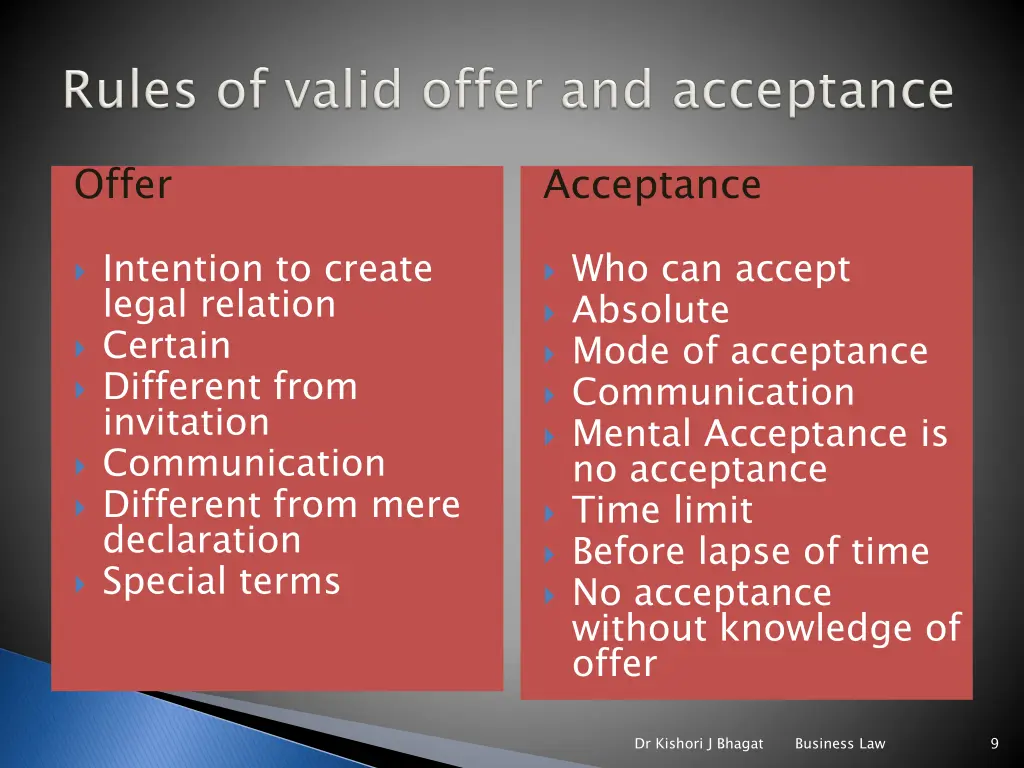 Rules of valid offer and acceptance

Offer

Intention to create legal relation
Certain
Different from invitation
Communication
Different from mere declaration
Special terms

Acceptance

Who can accept
Absolute
Mode of acceptance
Communication
Mental Acceptance is no acceptance
Time limit
Before lapse of time
No acceptance without knowledge of offer

Dr Kishori J Bhagat Business Law 9